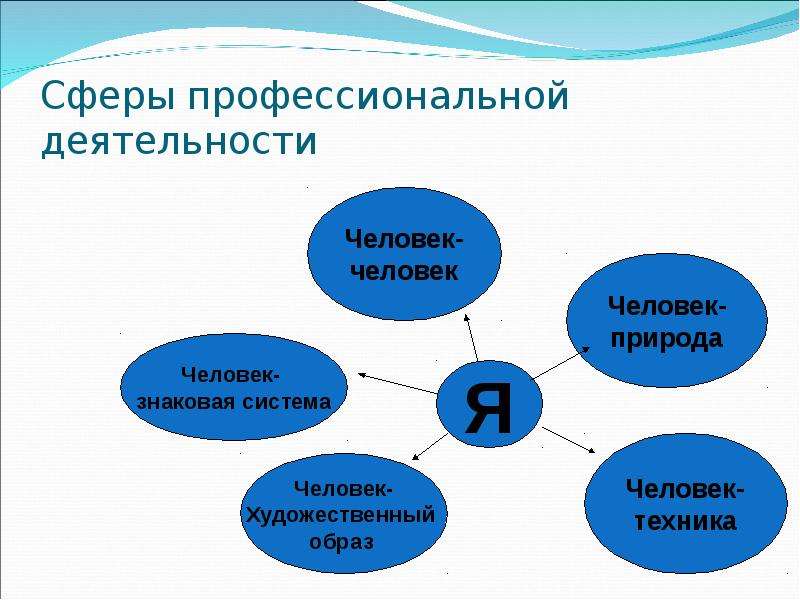 Сферы профессиональной деятельности

Человек-человек

Человек-природа

Человек-знаковая система

Я

Человек-Художественный образ

Человек-техника